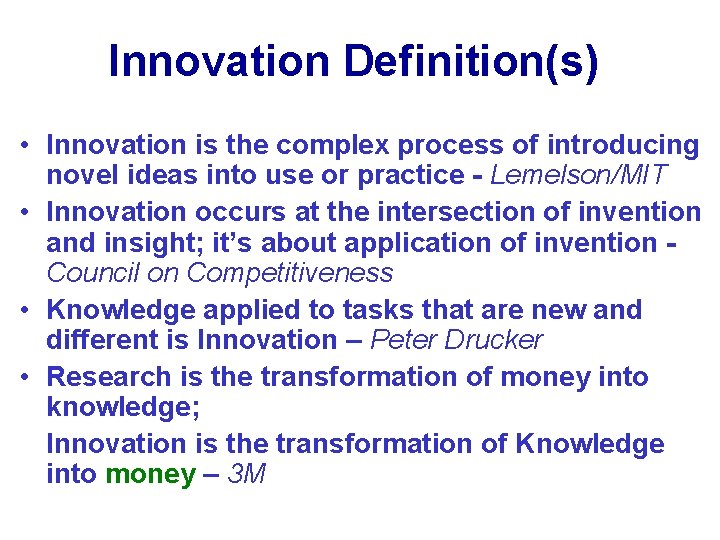 Innovation Definition(s)

• Innovation is the complex process of introducing novel ideas into use or practice - Lemelson/MIT

• Innovation occurs at the intersection of invention and insight; it's about application of invention - Council on Competitiveness

• Knowledge applied to tasks that are new and different is Innovation – Peter Drucker

• Research is the transformation of money into knowledge;

Innovation is the transformation of Knowledge into money – 3M